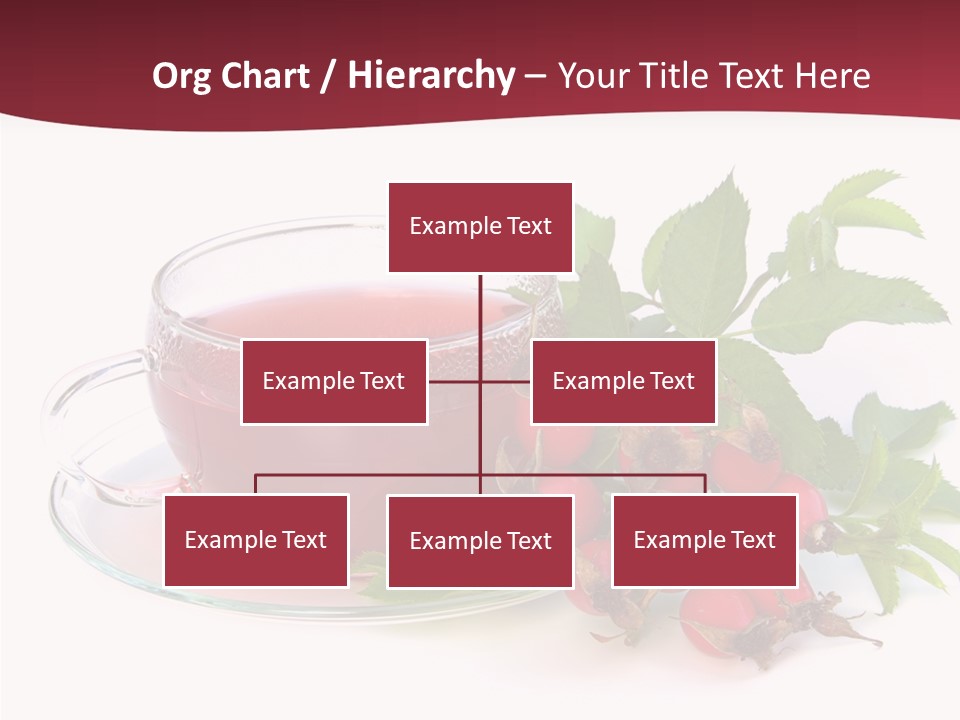 Org Chart / Hierarchy – Your Title Text Here

Example Text

Example Text

Example Text

Example Text

Example Text

Example Text